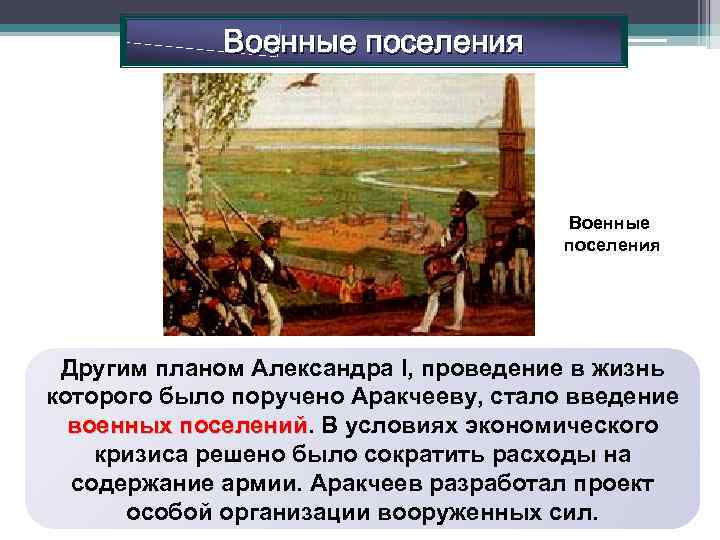 Военные поселения

Военные поселения

Другим планом Александра I, проведение в жизнь которого было поручено Аракчееву, стало введение военных поселений. В условиях экономического кризиса решено было сократить расходы на содержание армии. Аракчеев разработал проект особой организации вооруженных сил.